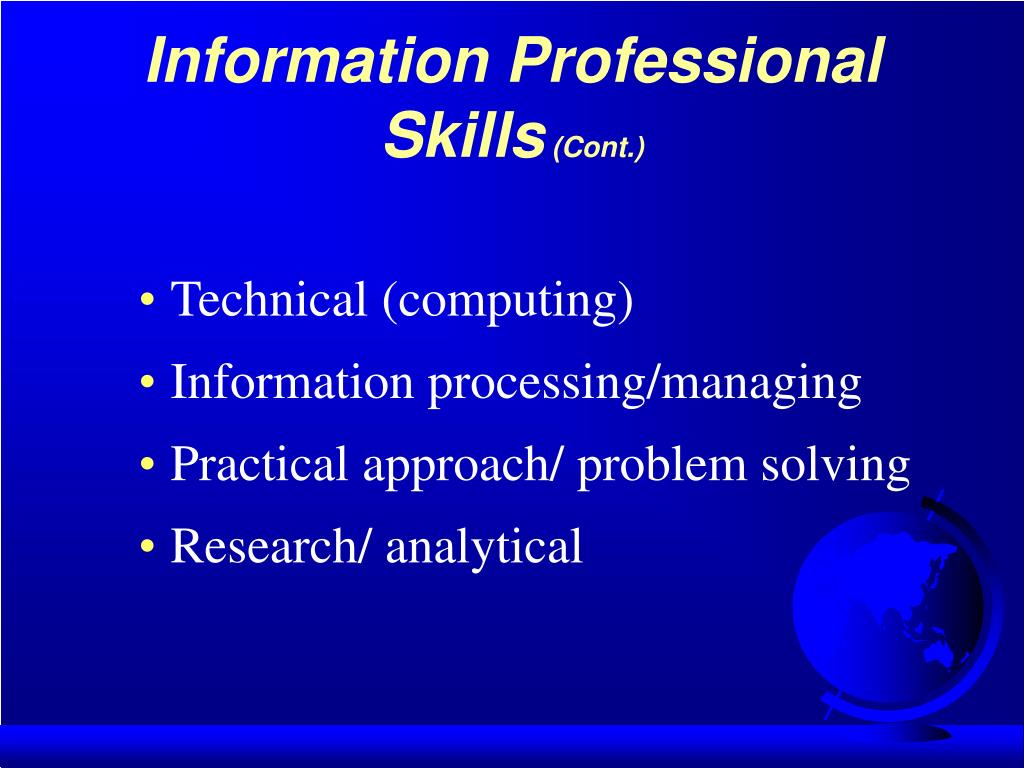 Information Professional Skills (Cont.)

• Technical (computing)
• Information processing/managing
• Practical approach/ problem solving
• Research/ analytical